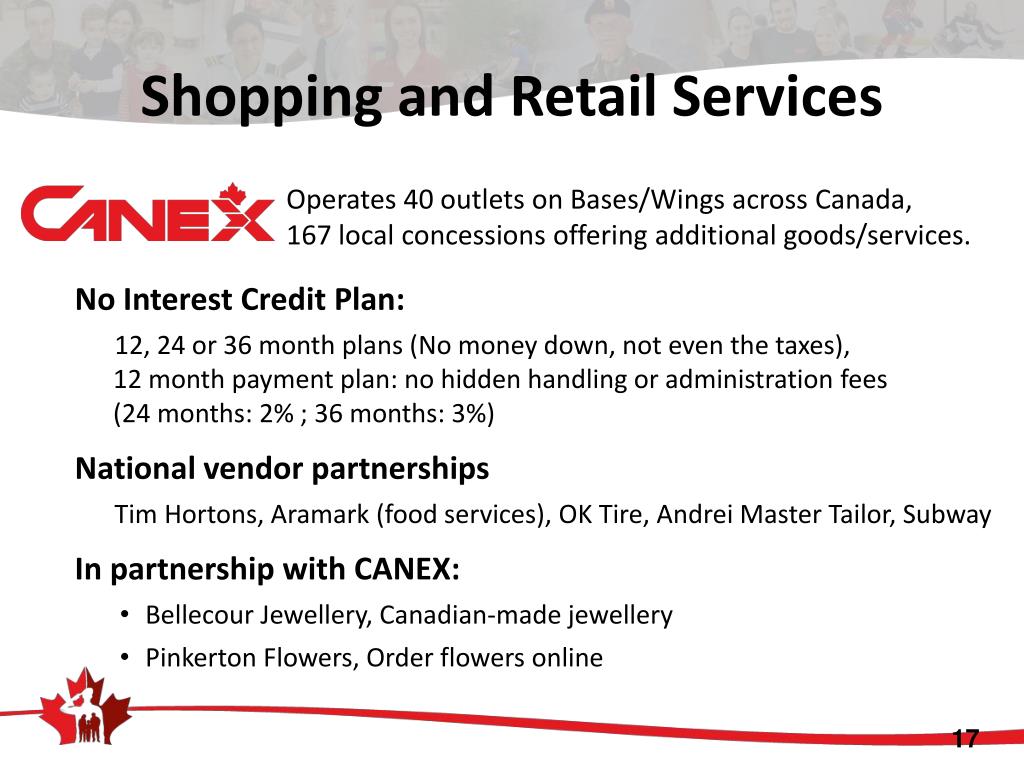 Shopping and Retail Services

CANEX

Operates 40 outlets on Bases/Wings across Canada, 167 local concessions offering additional goods/services.

No Interest Credit Plan:

12, 24 or 36 month plans (No money down, not even the taxes), 12 month payment plan: no hidden handling or administration fees (24 months: 2% ; 36 months: 3%)

National vendor partnerships

Tim Hortons, Aramark (food services), OK Tire, Andrei Master Tailor, Subway

In partnership with CANEX:

• Bellecour Jewellery, Canadian-made jewellery
• Pinkerton Flowers, Order flowers online

17